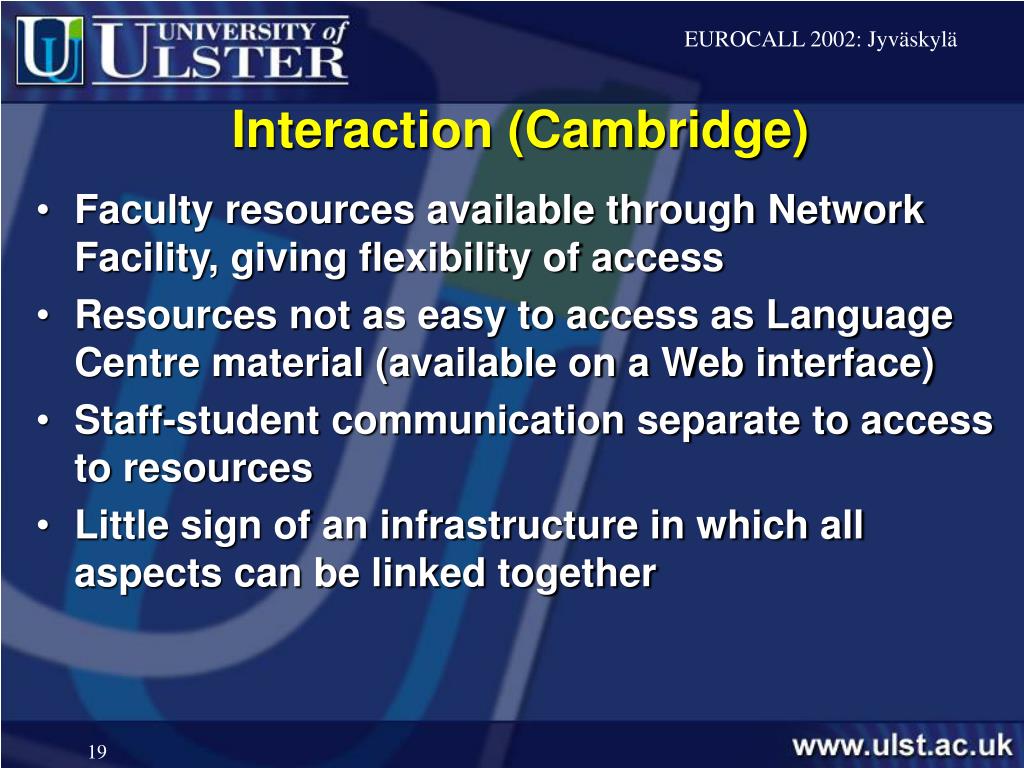 UNIVERSITY of ULSTER

EUROCALL 2002: Jyväskylä

Interaction (Cambridge)

• Faculty resources available through Network Facility, giving flexibility of access
• Resources not as easy to access as Language Centre material (available on a Web interface)
• Staff-student communication separate to access to resources
• Little sign of an infrastructure in which all aspects can be linked together

19

www.ulst.ac.uk